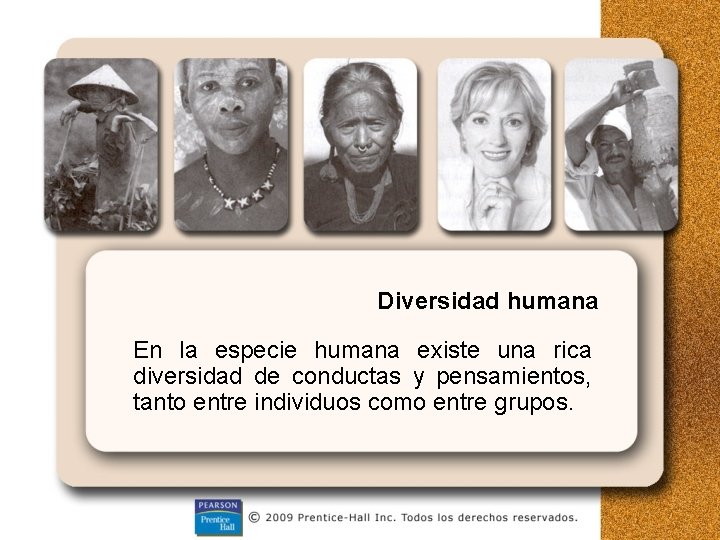 Diversidad humana

En la especie humana existe una rica diversidad de conductas y pensamientos, tanto entre individuos como entre grupos.

PEARSON
Prentice Hall

© 2009 Prentice-Hall Inc. Todos los derechos reservados.